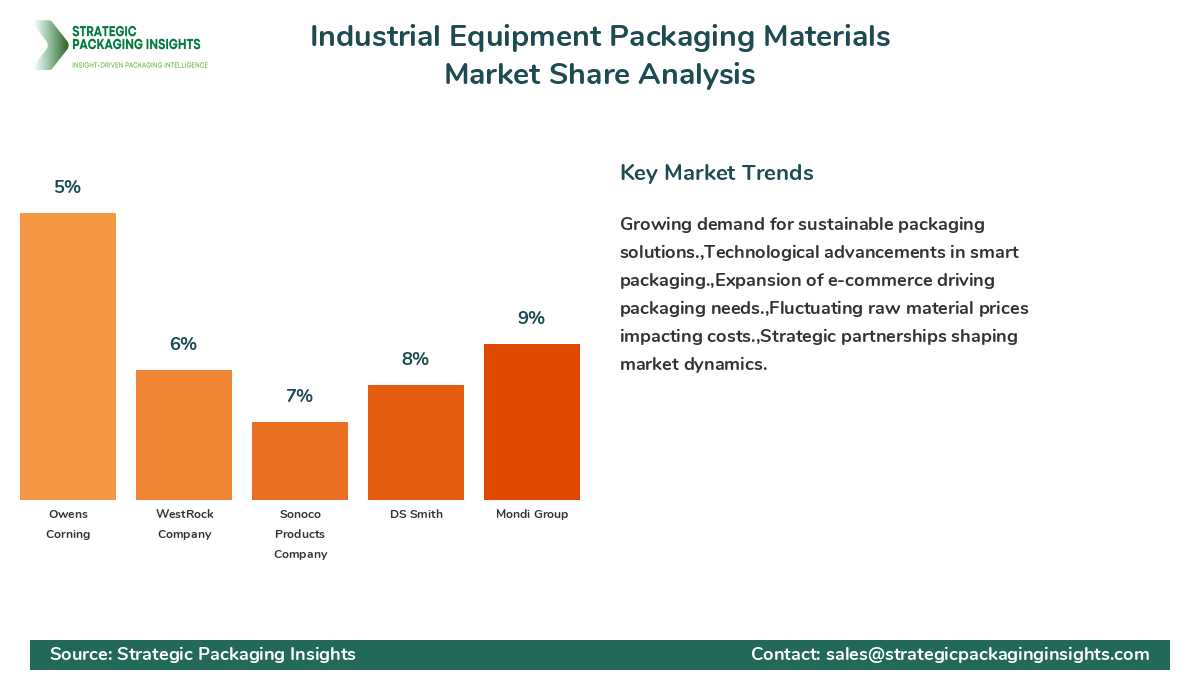 STRATEGIC PACKAGING INSIGHTS
INSIGHT-DRIVEN PACKAGING INTELLIGENCE

Industrial Equipment Packaging Materials Market Share Analysis

5%
6%
7%
8%
9%

Owens Corning
WestRock Company
Sonoco Products Company
DS Smith
Mondi Group

Key Market Trends

Growing demand for sustainable packaging solutions.,Technological advancements in smart packaging.,Expansion of e-commerce driving packaging needs.,Fluctuating raw material prices impacting costs.,Strategic partnerships shaping market dynamics.

Source: Strategic Packaging Insights
Contact: sales@strategicpackaginginsights.com